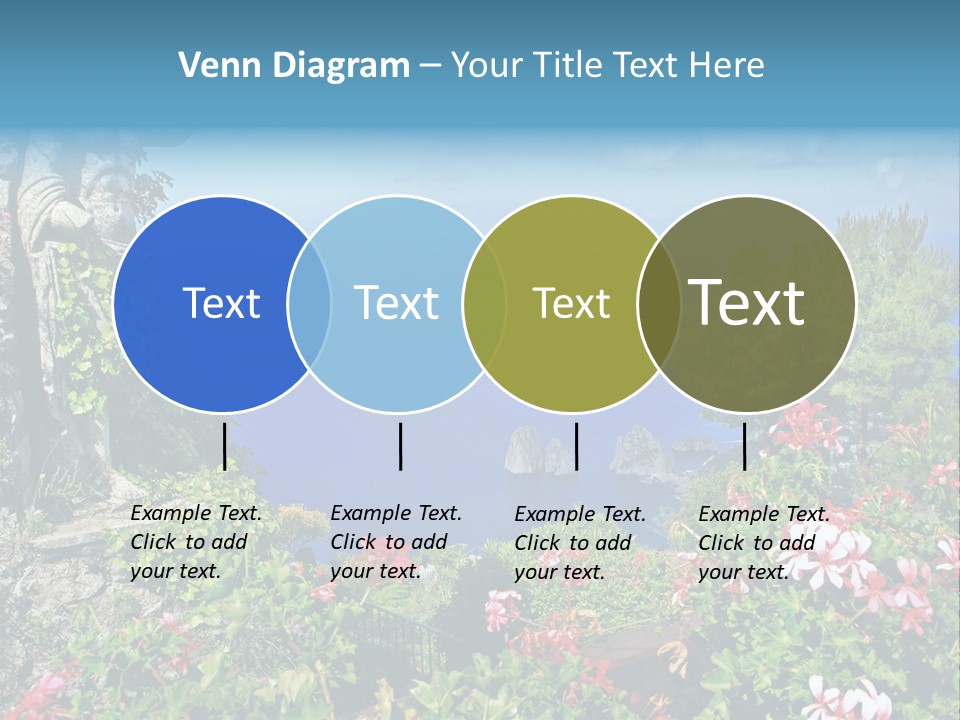 Venn Diagram – Your Title Text Here

Text

Text

Text

Text

Example Text. Click to add your text.

Example Text. Click to add your text.

Example Text. Click to add your text.

Example Text. Click to add your text.